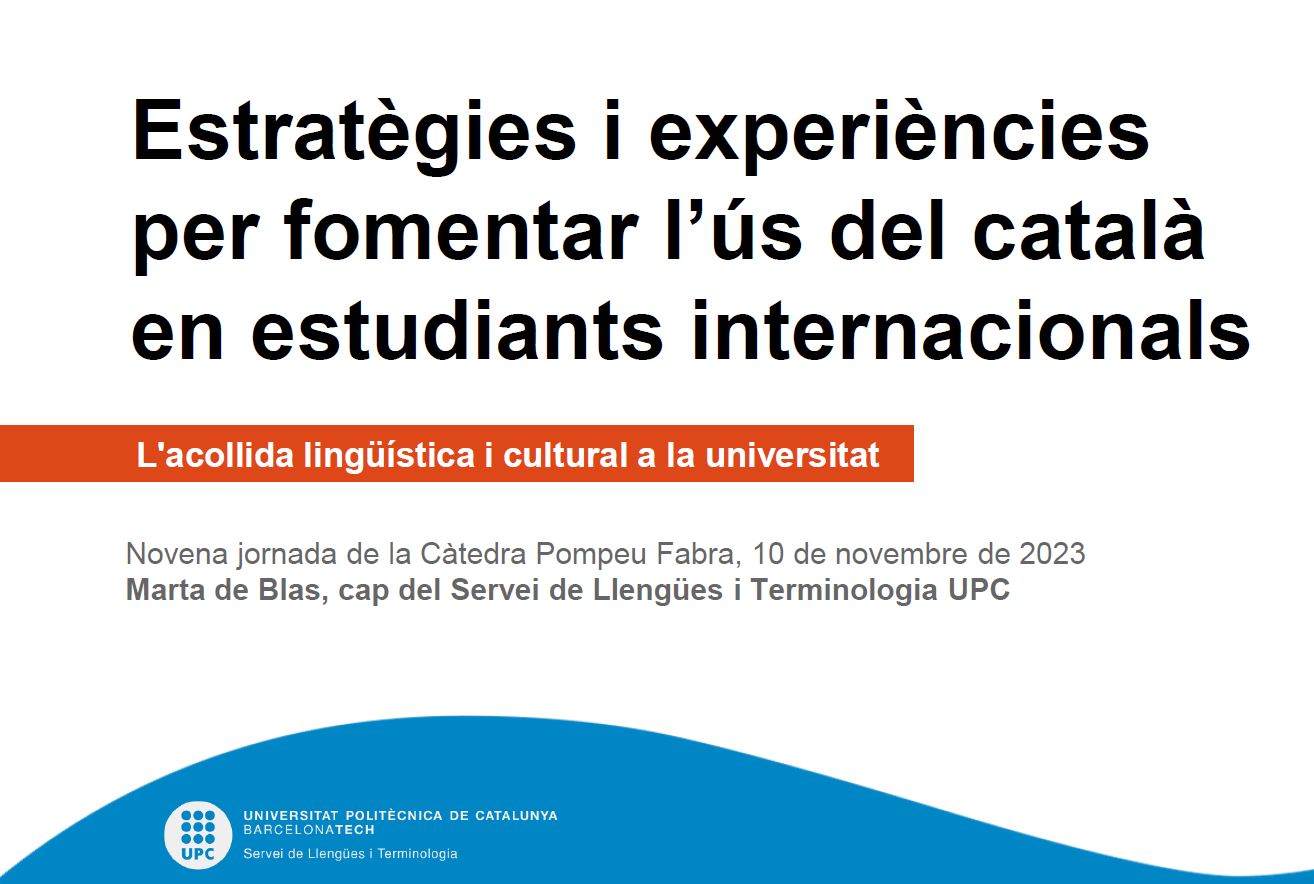 Estratègies i experiències per fomentar l’ús del català en estudiants internacionals

L'acollida lingüística i cultural a la universitat

Novena jornada de la Càtedra Pompeu Fabra, 10 de novembre de 2023
Marta de Blas, cap del Servei de Llengües i Terminologia UPC

UPC
UNIVERSITAT POLITÈCNICA DE CATALUNYA
BARCELONATECH
Servei de Llengües i Terminologia